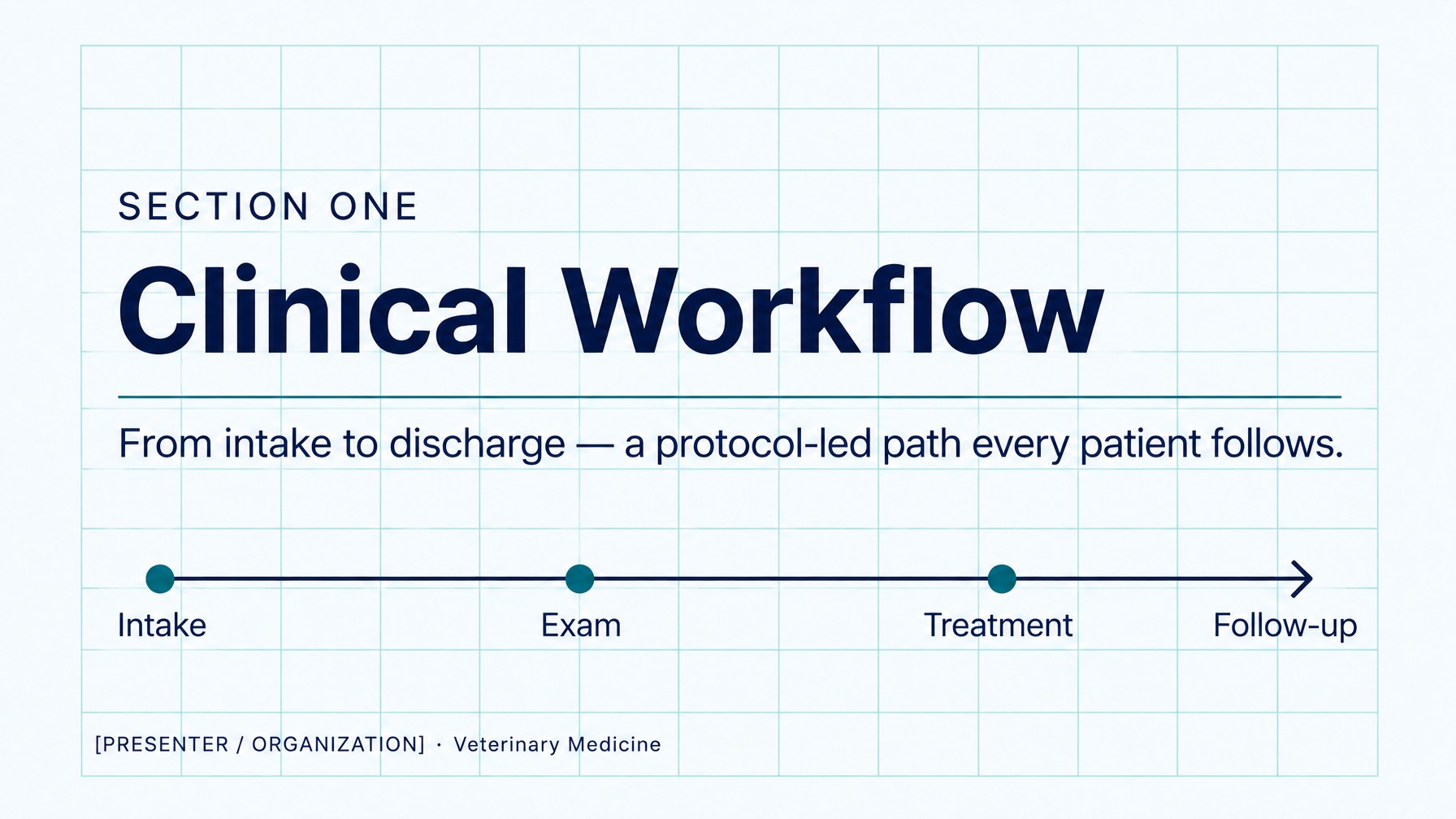 SECTION ONE

Clinical Workflow

From intake to discharge — a protocol-led path every patient follows.

Intake

Exam

Treatment

Follow-up

[PRESENTER / ORGANIZATION] · Veterinary Medicine